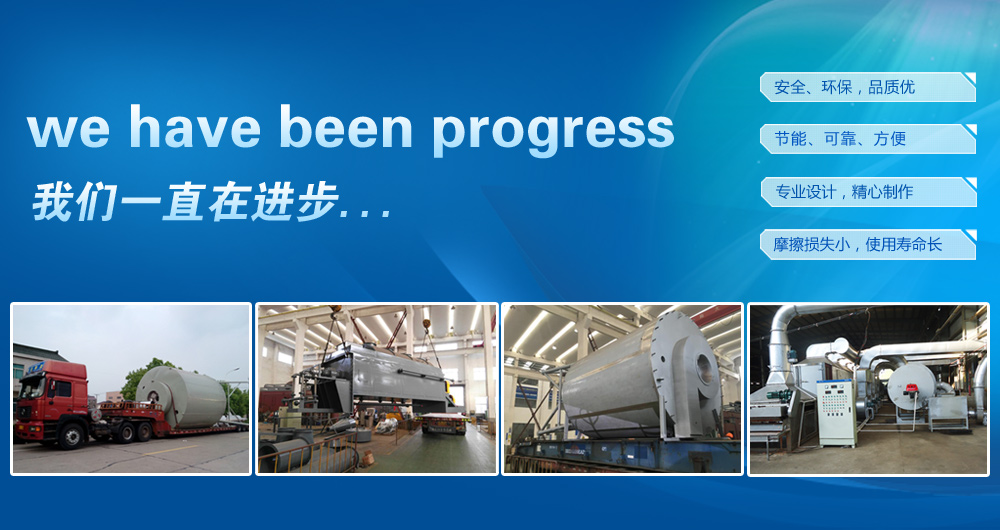 we have been progress

我们一直在进步...

安全、环保，品质优

节能、可靠、方便

专业设计，精心制作

摩擦损失小，使用寿命长